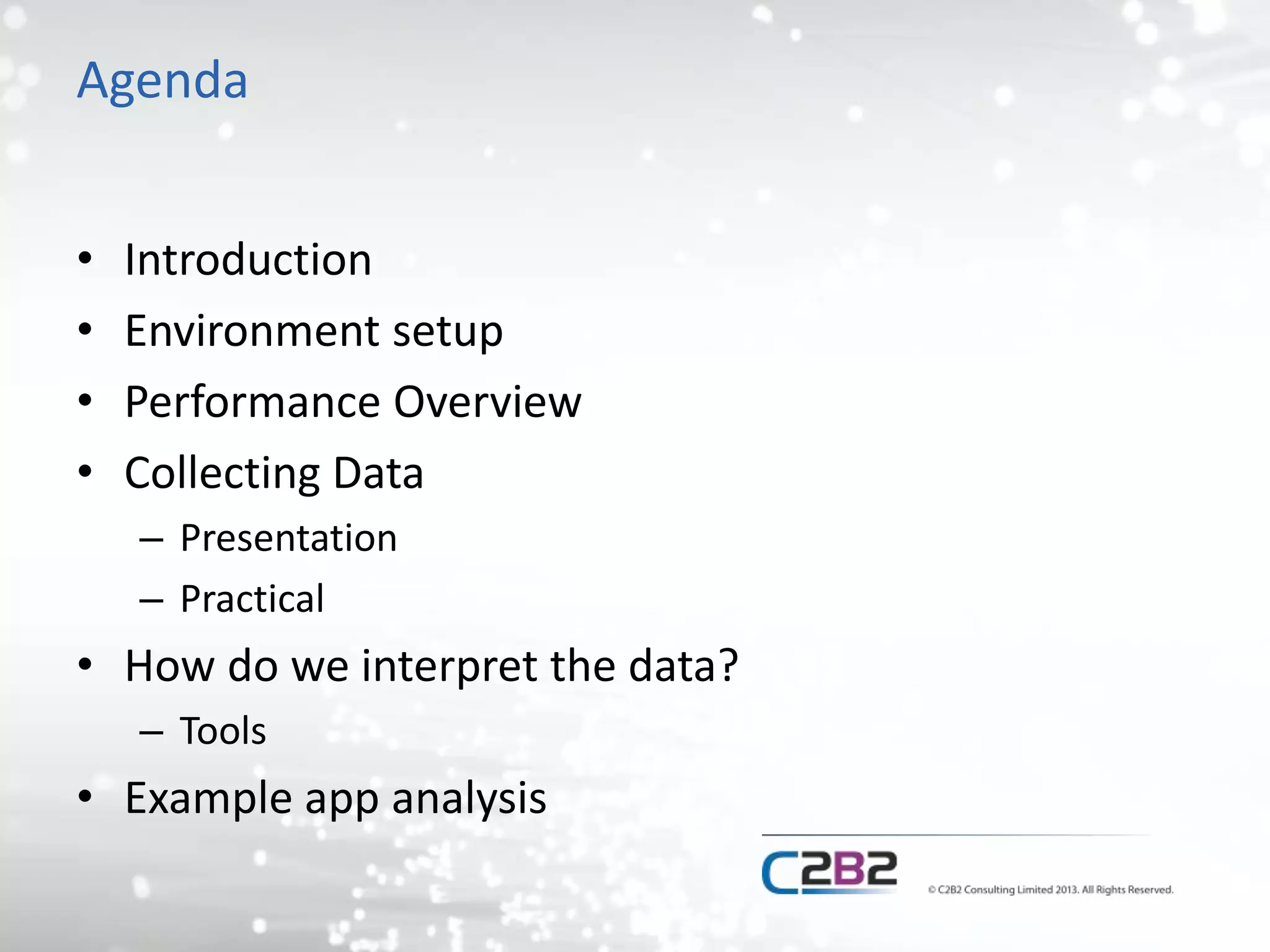 Agenda

• Introduction
• Environment setup
• Performance Overview
• Collecting Data
  – Presentation
  – Practical
• How do we interpret the data?
  – Tools
• Example app analysis

C2B2

© C2B2 Consulting Limited 2013. All Rights Reserved.